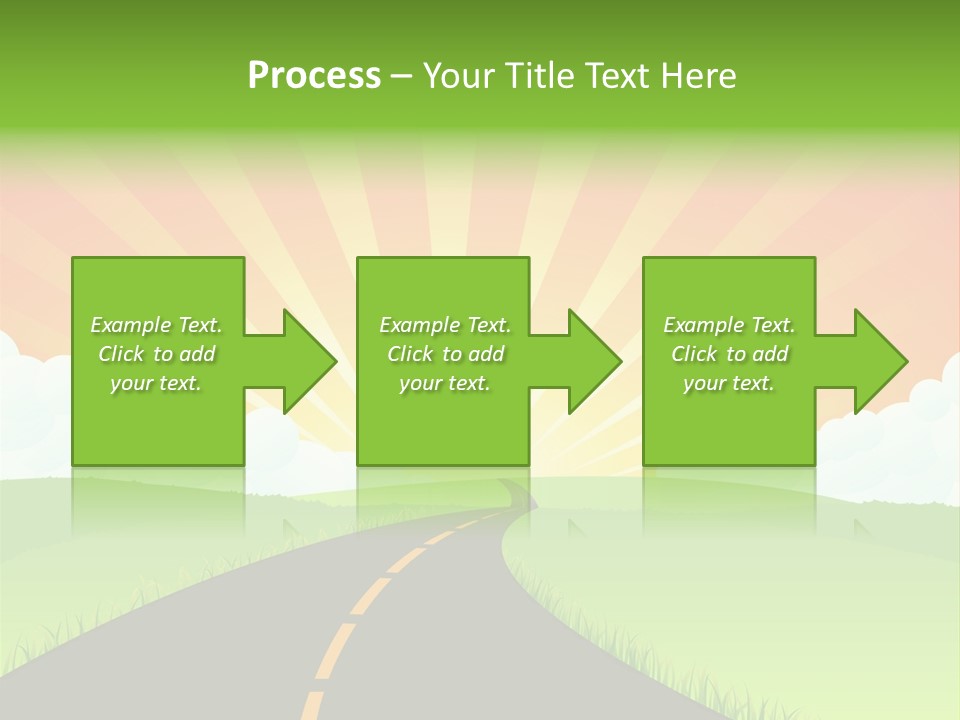 Process – Your Title Text Here

Example Text. Click to add your text.

Example Text. Click to add your text.

Example Text. Click to add your text.